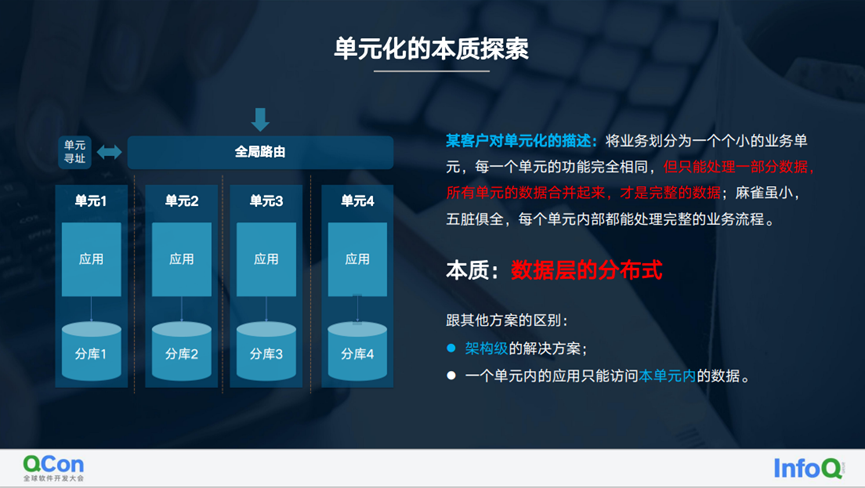 单元化的本质探索

单元寻址

全局路由

单元1
应用
分库1

单元2
应用
分库2

单元3
应用
分库3

单元4
应用
分库4

某客户对单元化的描述：将业务划分为一个个小的业务单元，每一个单元的功能完全相同，但只能处理一部分数据，所有单元的数据合并起来，才是完整的数据；麻雀虽小，五脏俱全，每个单元内部都能处理完整的业务流程。

本质：数据层的分布式

跟其他方案的区别：
● 架构级的解决方案；
● 一个单元内的应用只能访问本单元内的数据。

QCon
全球软件开发大会

InfoQ